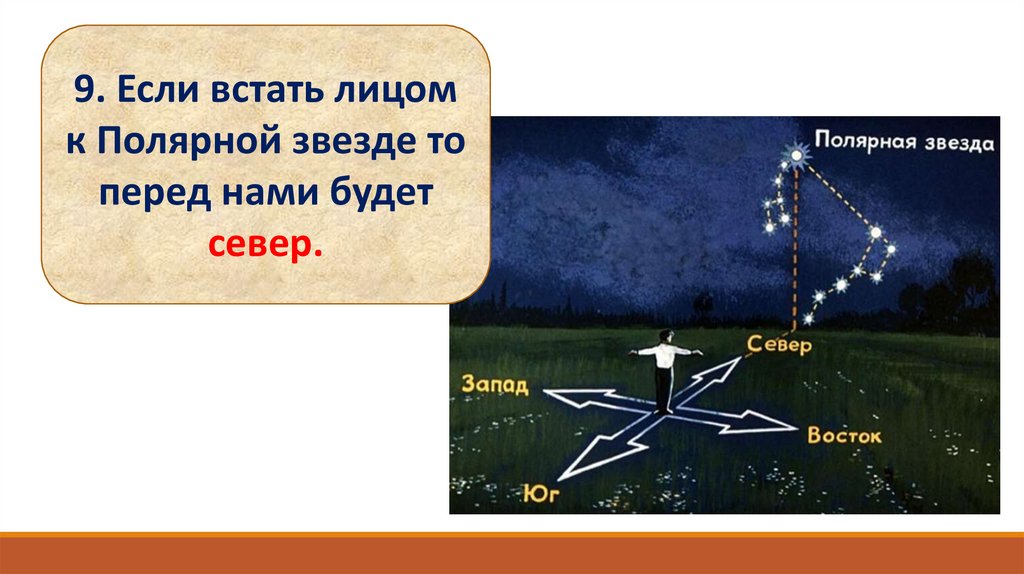 9. Если встать лицом к Полярной звезде то перед нами будет север.

Полярная звезда

Север

Запад

Восток

Юг